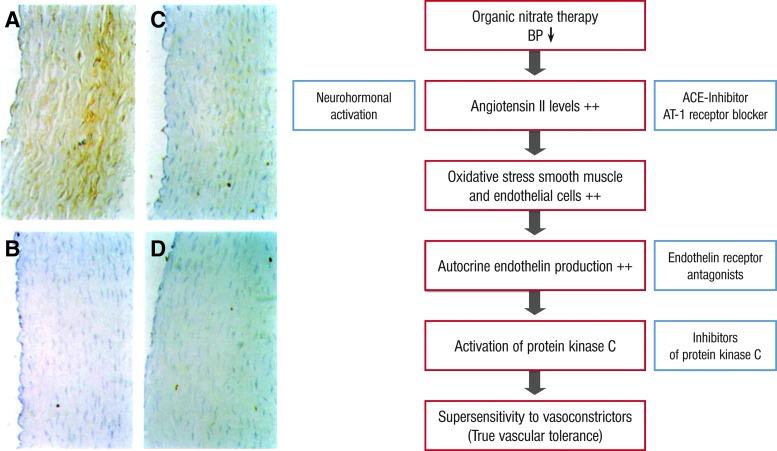 A

C

B

D

Organic nitrate therapy
BP ↓

Neurohormonal activation

Angiotensin II levels ++

ACE-Inhibitor
AT-1 receptor blocker

Oxidative stress smooth muscle and endothelial cells ++

Autocrine endothelin production ++

Endothelin receptor antagonists

Activation of protein kinase C

Inhibitors of protein kinase C

Supersensitivity to vasoconstrictors
(True vascular tolerance)